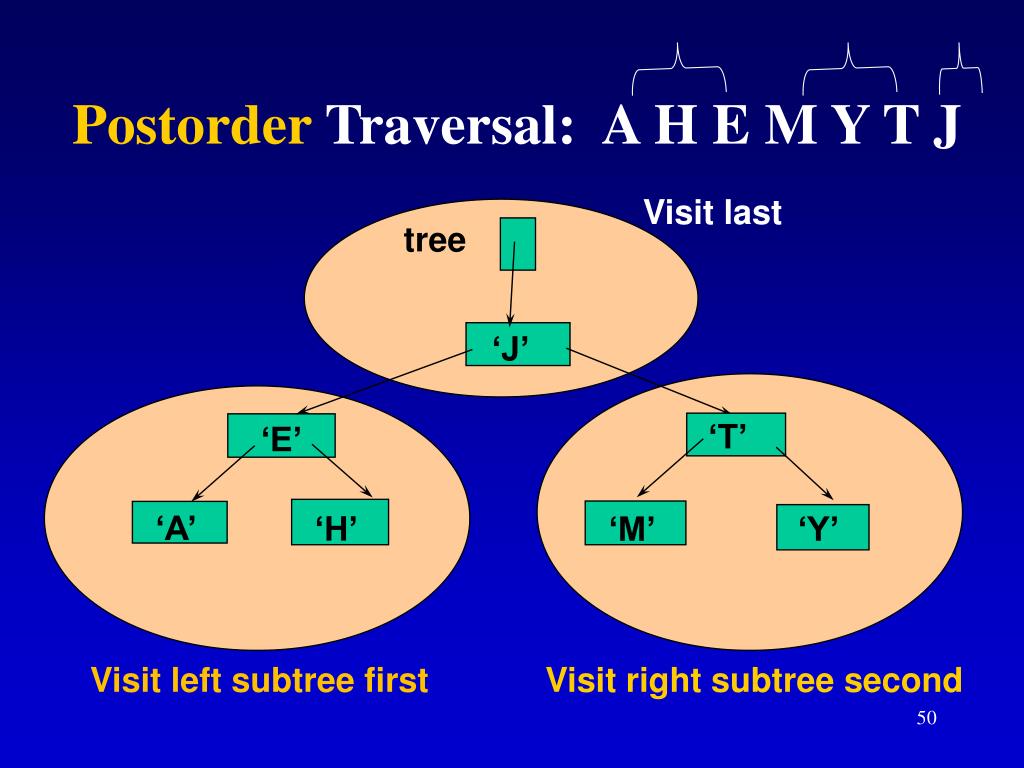 Postorder Traversal: A H E M Y T J

Visit last

tree

‘J’

‘E’

‘T’

‘A’

‘H’

‘M’

‘Y’

Visit left subtree first

Visit right subtree second

50